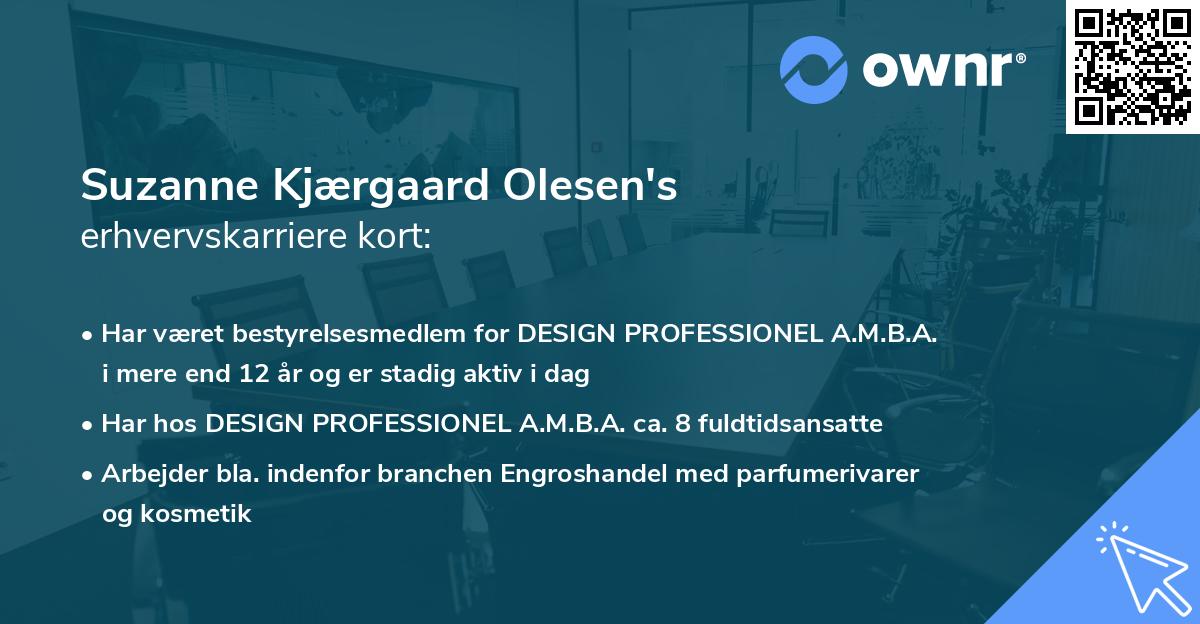 ownr®

Suzanne Kjærgaard Olesen's
erhvervskarriere kort:

• Har været bestyrelsesmedlem for DESIGN PROFESSIONEL A.M.B.A. i mere end 12 år og er stadig aktiv i dag

• Har hos DESIGN PROFESSIONEL A.M.B.A. ca. 8 fuldtidsansatte

• Arbejder bla. indenfor branchen Engroshandel med parfumerivarer og kosmetik